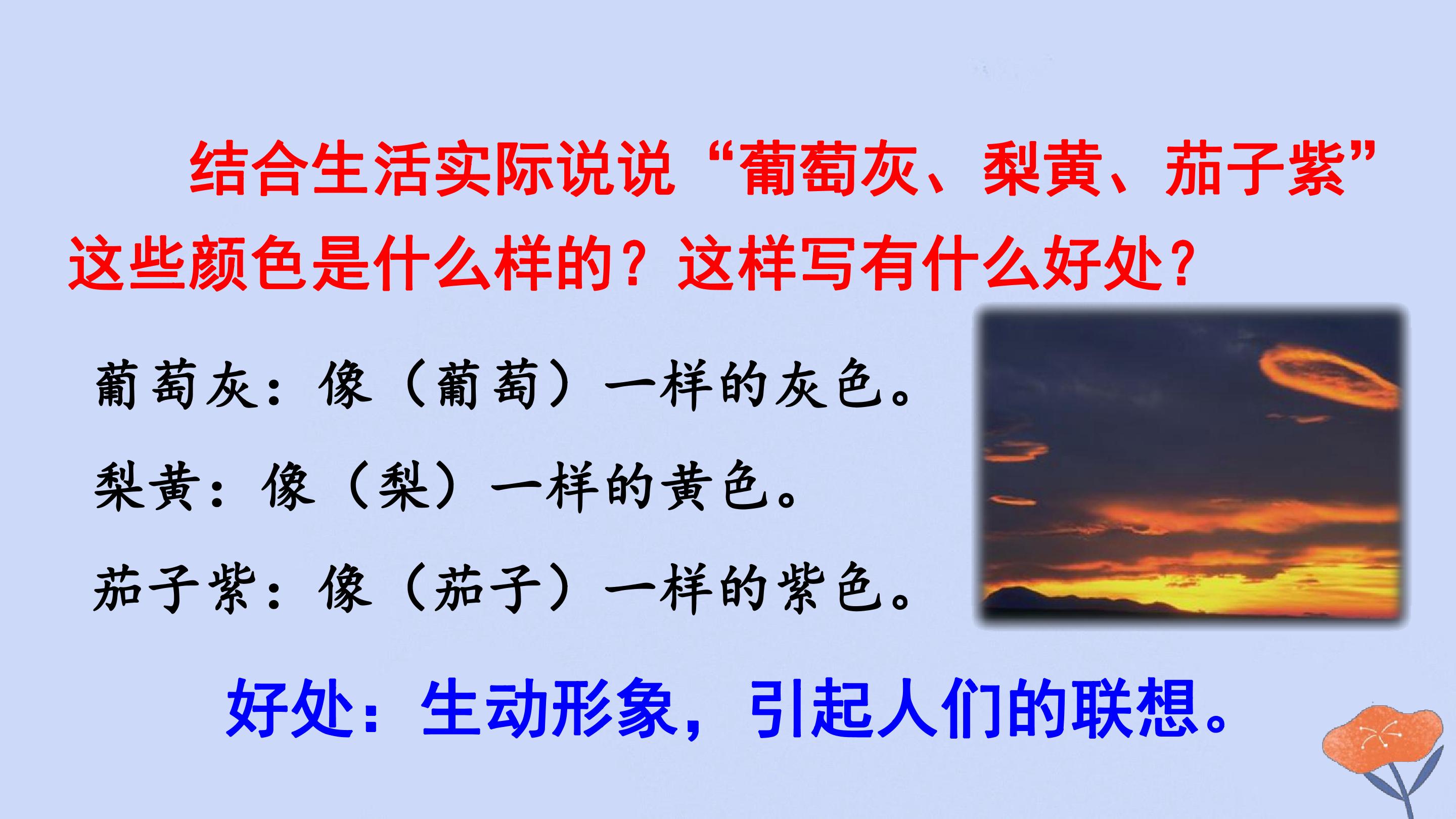 结合生活实际说说“葡萄灰、梨黄、茄子紫”这些颜色是什么样的？这样写有什么好处？

葡萄灰：像（葡萄）一样的灰色。

梨黄：像（梨）一样的黄色。

茄子紫：像（茄子）一样的紫色。

好处：生动形象，引起人们的联想。